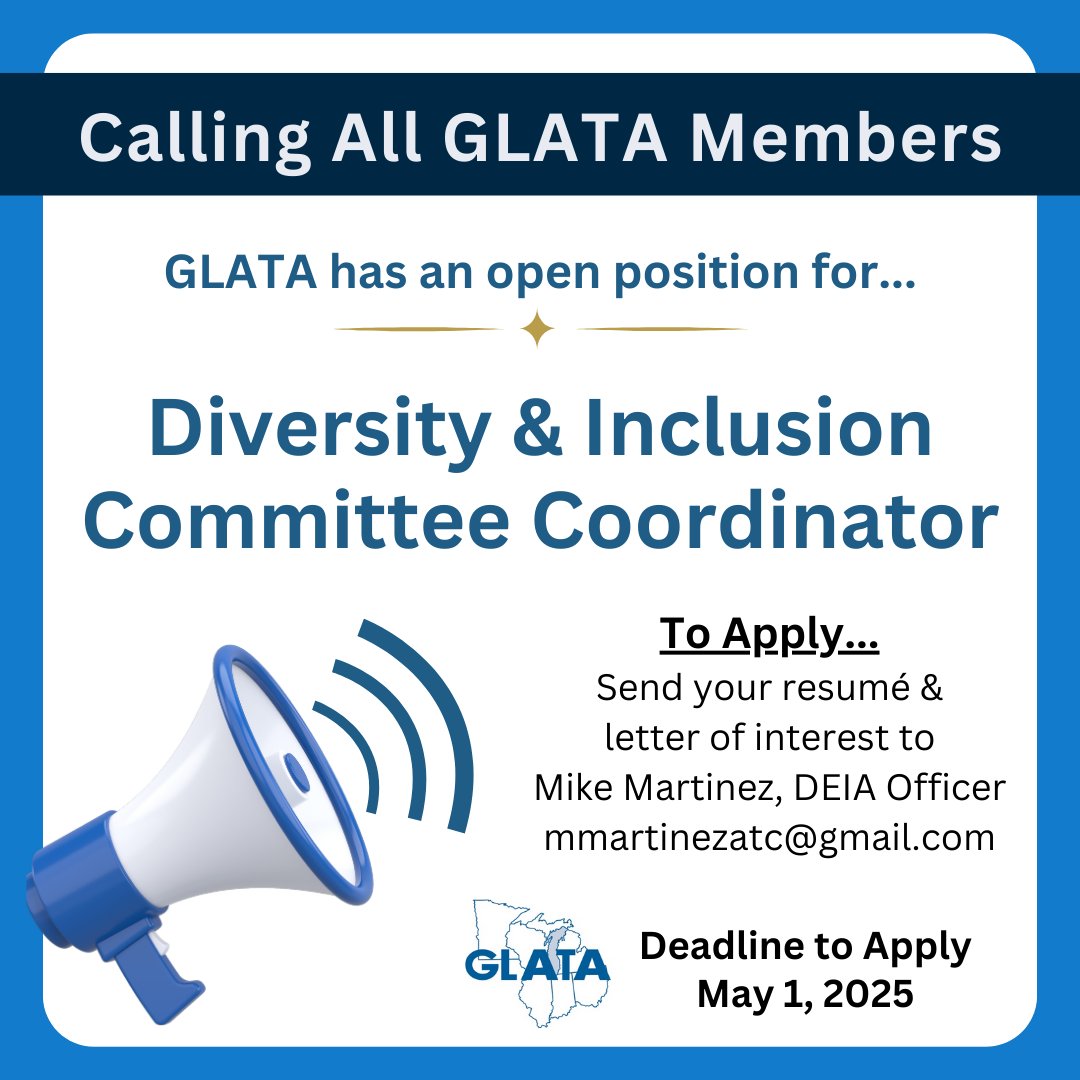 Calling All GLATA Members

GLATA has an open position for...

Diversity & Inclusion Committee Coordinator

To Apply...
Send your resumé & letter of interest to Mike Martinez, DEIA Officer mmartinezatc@gmail.com

GLATA

Deadline to Apply May 1, 2025